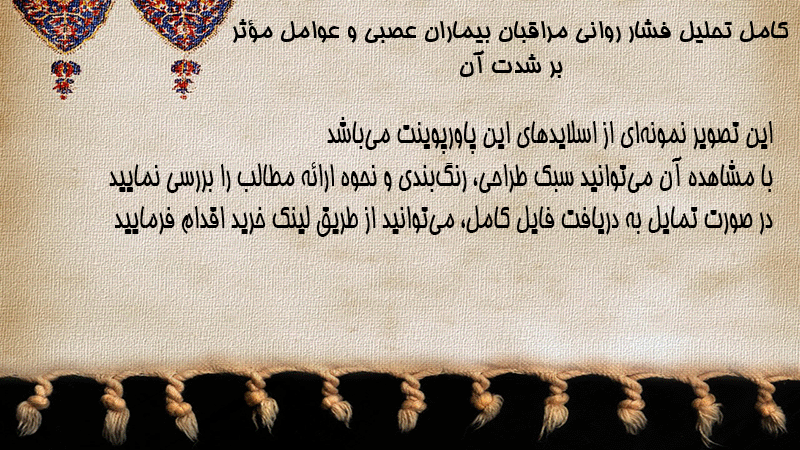 کامل تحلیل فشار روانی مراقبان بیماران عصبی و عوامل مؤثر بر شدت آن

این تصویر نمونه‌ای از اسلایدهای این پاورپوینت می‌باشد
با مشاهده آن می‌توانید سبک طراحی، رنگ‌بندی و نحوه ارائه مطالب را بررسی نمایید
در صورت تمایل به دریافت فایل کامل، می‌توانید از طریق لینک خرید اقدام فرمایید